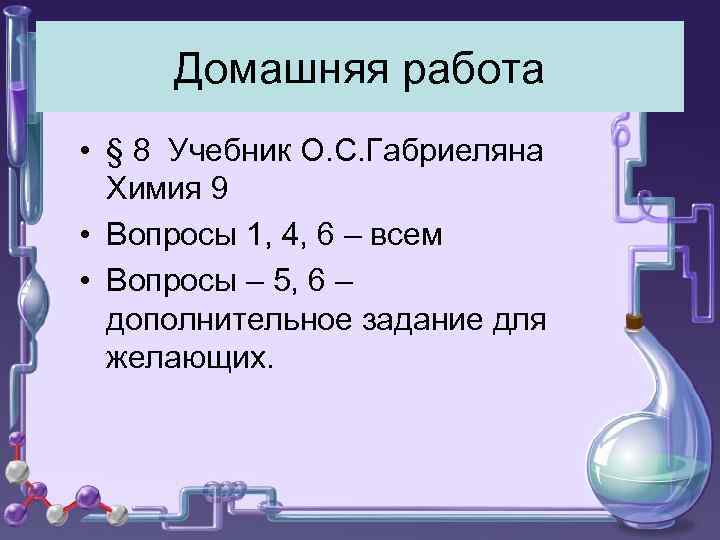 Домашняя работа

• § 8 Учебник О.С.Габриеляна Химия 9

• Вопросы 1, 4, 6 – всем

• Вопросы – 5, 6 – дополнительное задание для желающих.